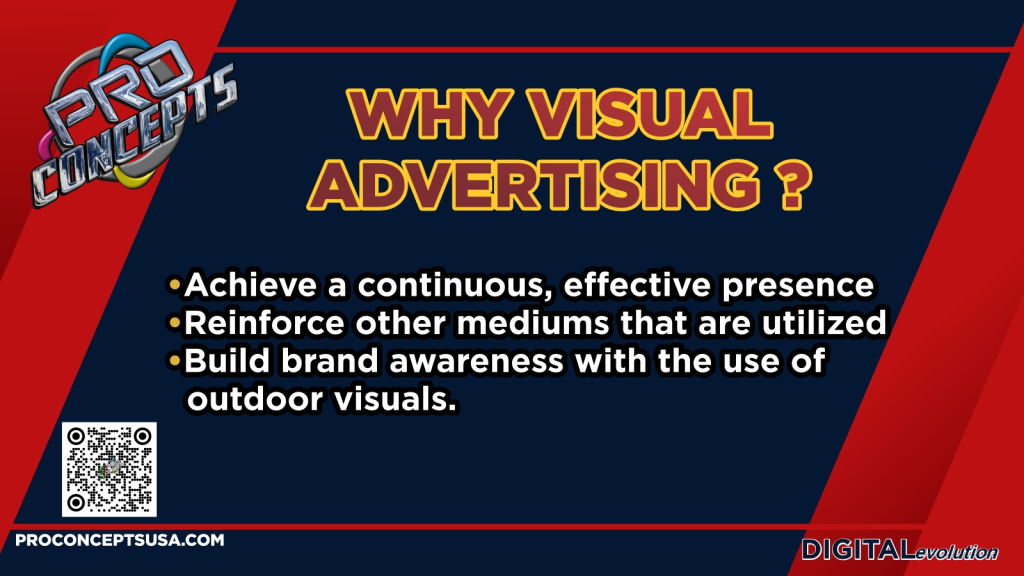 PRO CONCEPTS

WHY VISUAL ADVERTISING ?

•Achieve a continuous, effective presence
•Reinforce other mediums that are utilized
•Build brand awareness with the use of outdoor visuals.

PROCONCEPTSUSA.COM

DIGITALevolution